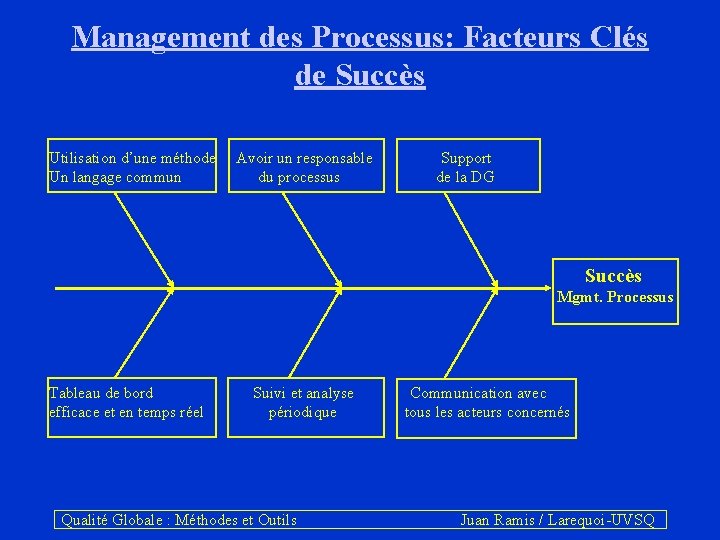 Management des Processus: Facteurs Clés de Succès

Utilisation d'une méthode
Un langage commun

Avoir un responsable
du processus

Support
de la DG

Succès
Mgmt. Processus

Tableau de bord
efficace et en temps réel

Suivi et analyse
périodique

Communication avec
tous les acteurs concernés

Qualité Globale : Méthodes et Outils

Juan Ramis / Larequoi-UVSQ